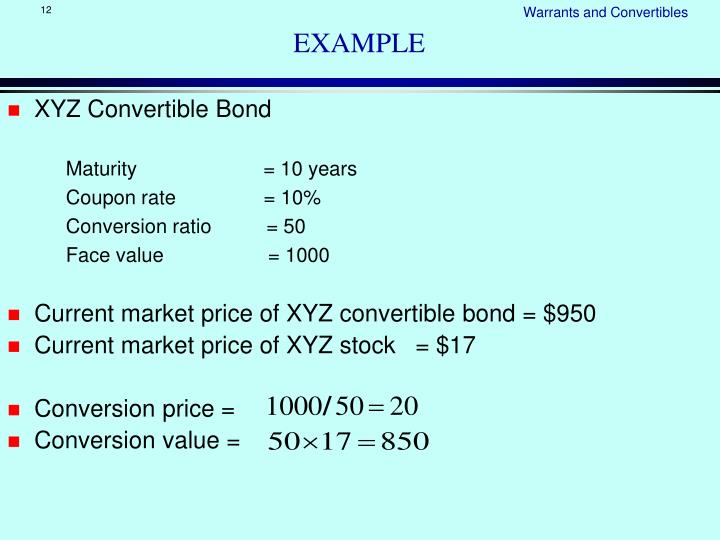 12

Warrants and Convertibles

EXAMPLE

XYZ Convertible Bond

Maturity = 10 years
Coupon rate = 10%
Conversion ratio = 50
Face value = 1000

Current market price of XYZ convertible bond = \$950
Current market price of XYZ stock = \$17

Conversion price = $1000/50 = 20$
Conversion value = $50 \times 17 = 850$